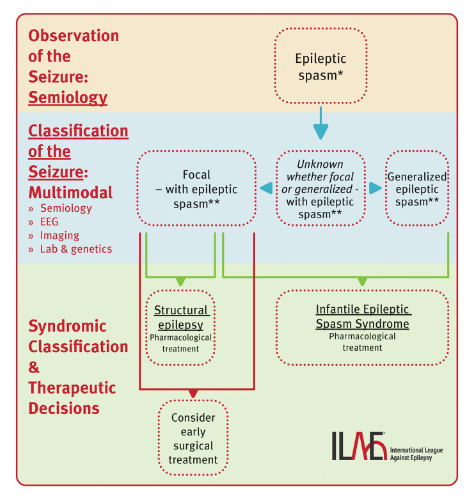 Observation of the Seizure: Semiology

Epileptic spasm*

Classification of the Seizure: Multimodal
» Semiology
» EEG
» Imaging
» Lab & genetics

Focal – with epileptic spasm**

Unknown whether focal or generalized - with epileptic spasm**

Generalized epileptic spasm**

Syndromic Classification & Therapeutic Decisions

Structural epilepsy
Pharmacological treatment

Infantile Epileptic Spasm Syndrome
Pharmacological treatment

Consider early surgical treatment

ILAE International League Against Epilepsy